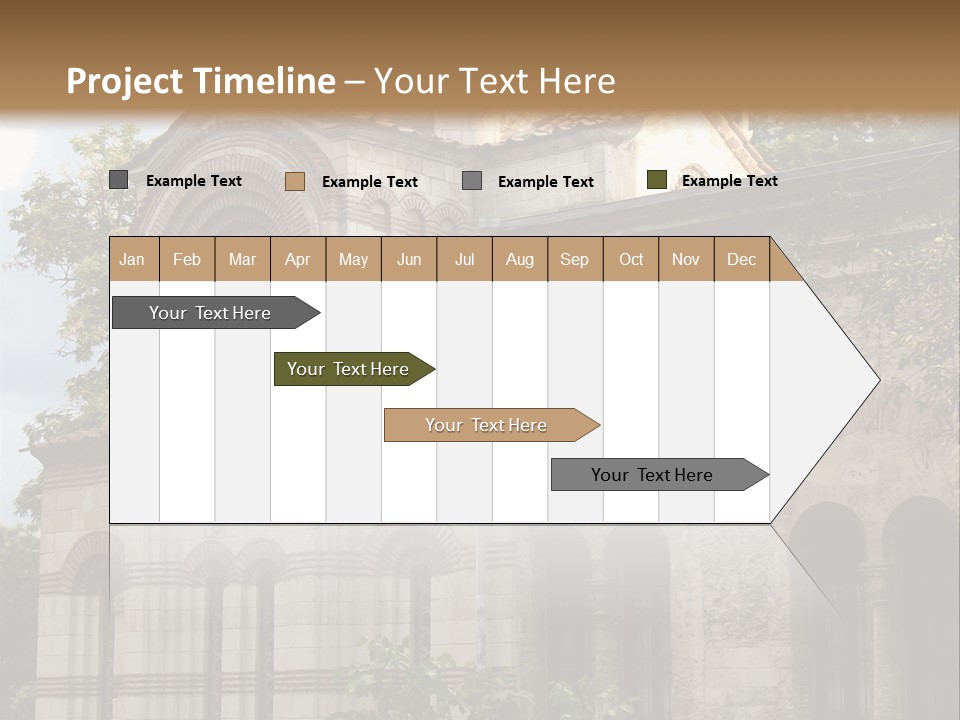 Project Timeline – Your Text Here

Example Text Example Text Example Text Example Text

| Jan | Feb | Mar | Apr | May | Jun | Jul | Aug | Sep | Oct | Nov | Dec |
|---|---|---|---|---|---|---|---|---|---|---|---|

Your Text Here

Your Text Here

Your Text Here

Your Text Here